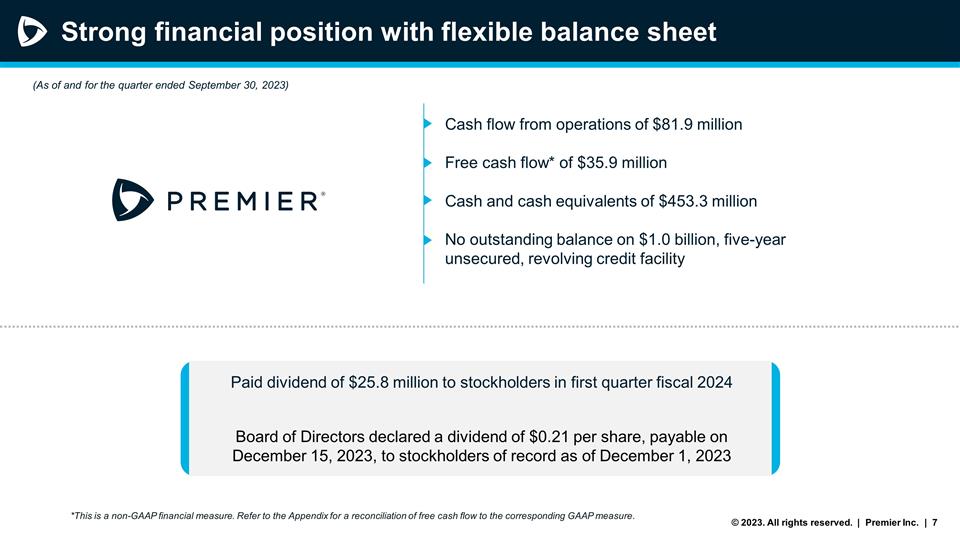 Strong financial position with flexible balance sheet

(As of and for the quarter ended September 30, 2023)

PREMIER®

Cash flow from operations of $81.9 million

Free cash flow* of $35.9 million

Cash and cash equivalents of $453.3 million

No outstanding balance on $1.0 billion, five-year unsecured, revolving credit facility

Paid dividend of $25.8 million to stockholders in first quarter fiscal 2024

Board of Directors declared a dividend of $0.21 per share, payable on December 15, 2023, to stockholders of record as of December 1, 2023

*This is a non-GAAP financial measure. Refer to the Appendix for a reconciliation of free cash flow to the corresponding GAAP measure.

© 2023. All rights reserved. | Premier Inc. | 7